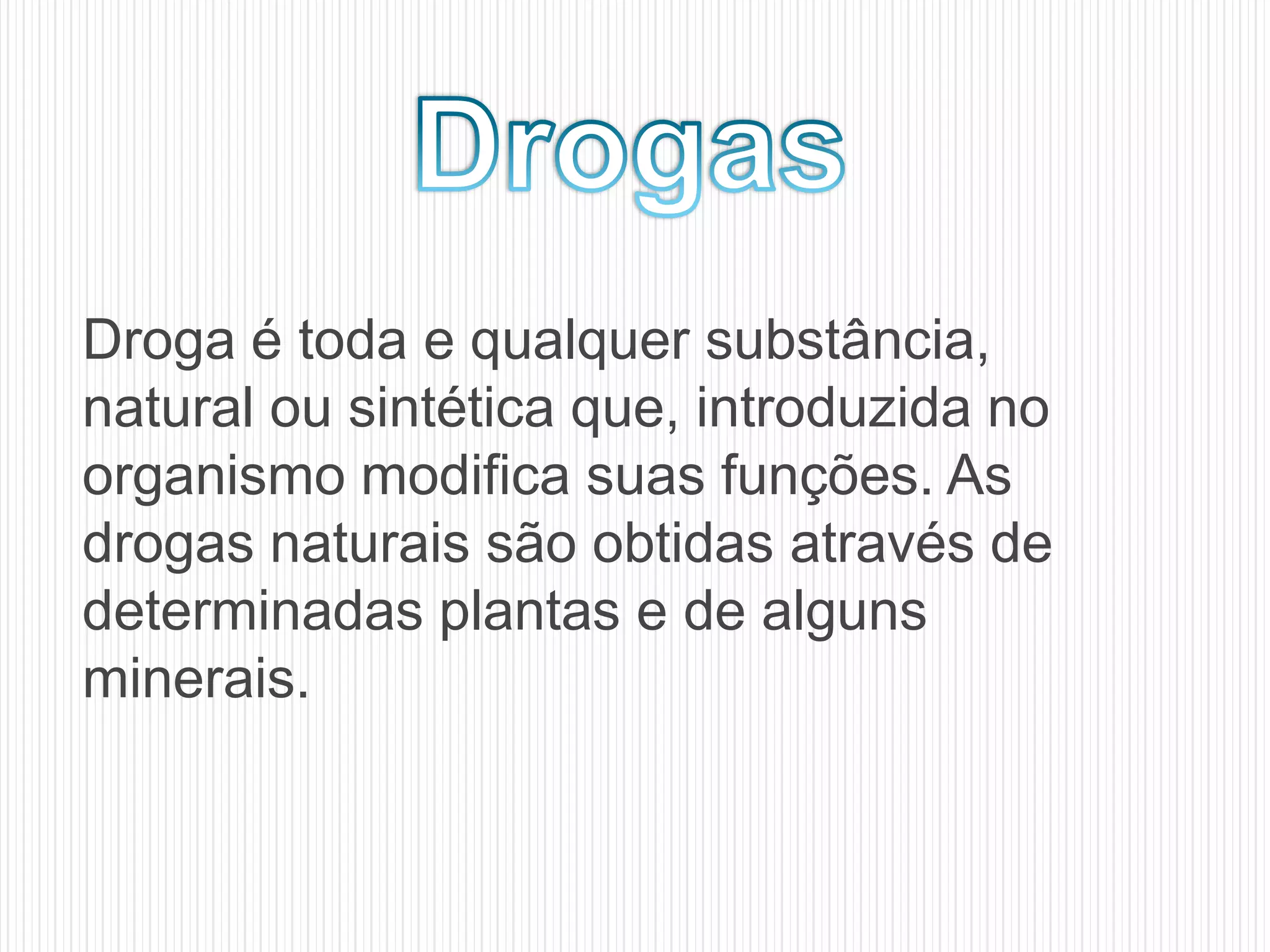 Drogas

Droga é toda e qualquer substância, natural ou sintética que, introduzida no organismo modifica suas funções. As drogas naturais são obtidas através de determinadas plantas e de alguns minerais.